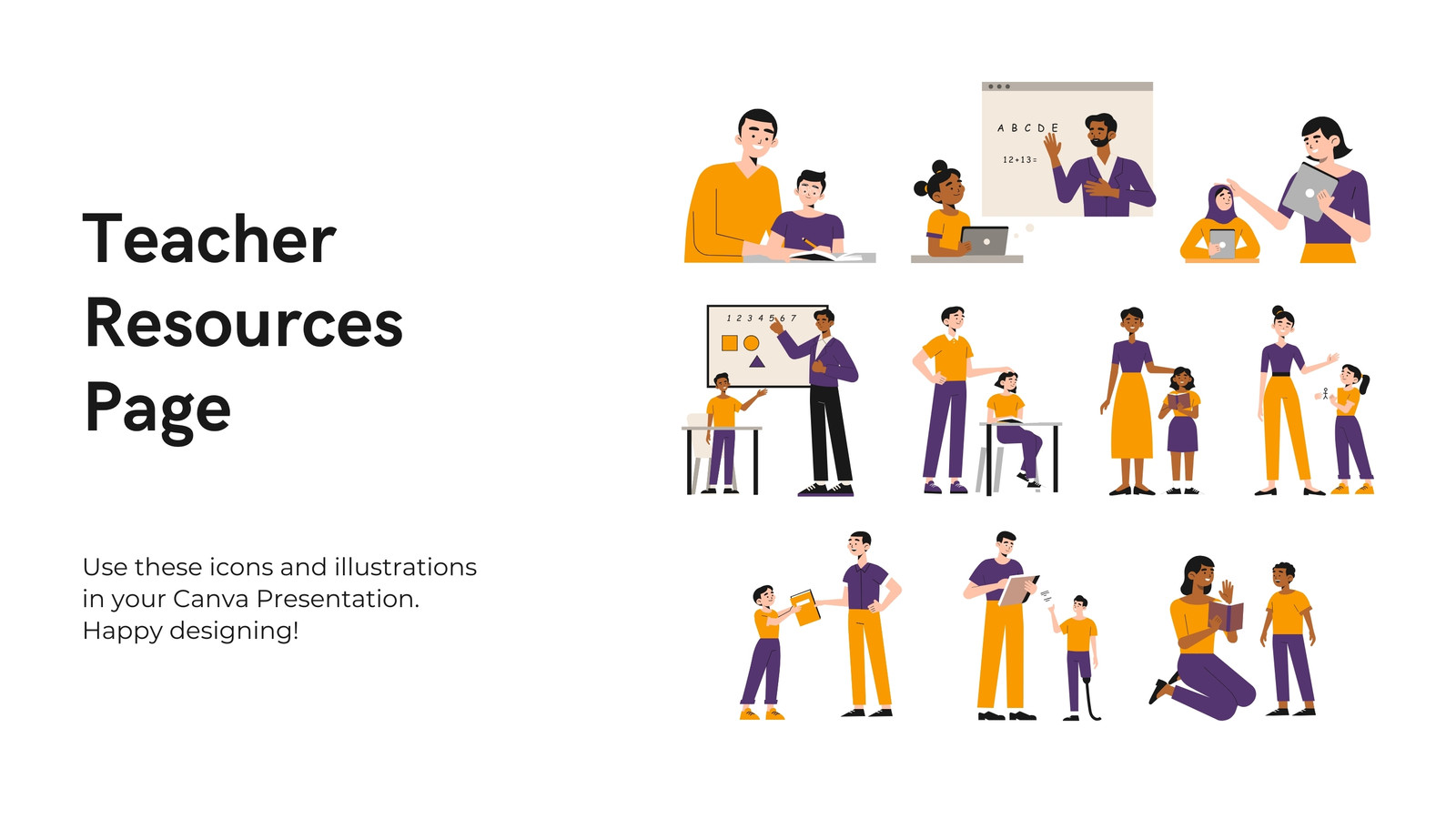 Teacher Resources Page

Use these icons and illustrations in your Canva Presentation. Happy designing!

A B C D E

12+13=

1 2 3 4 5 6 7